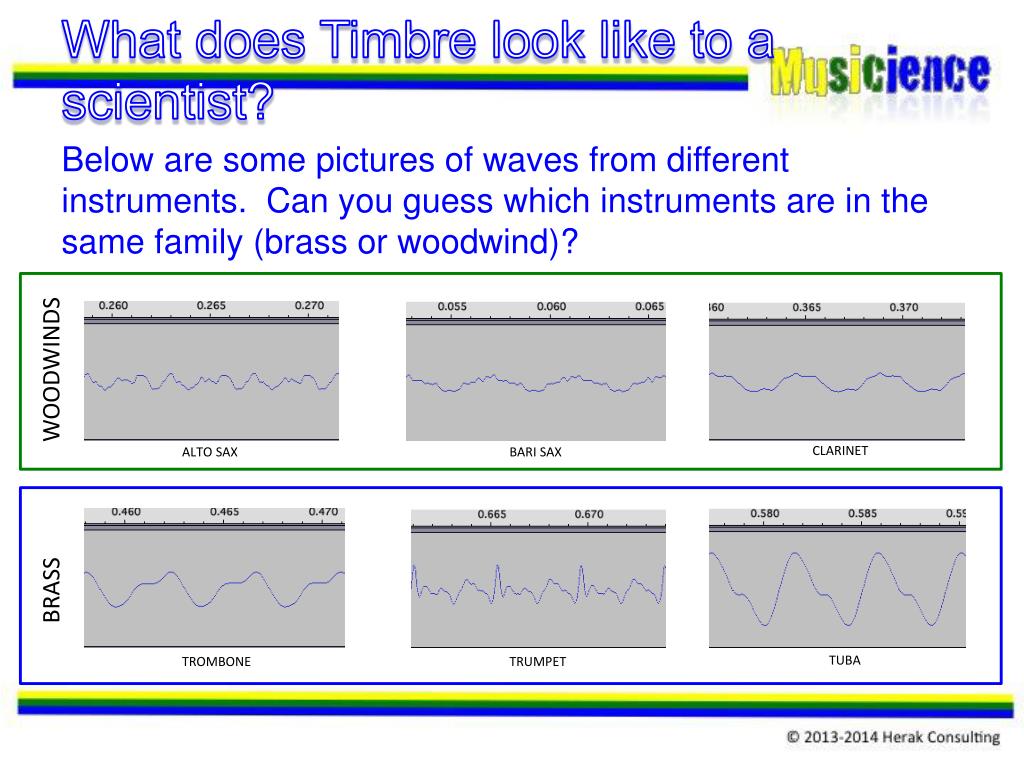 What does Timbre look like to a scientist?

Musicience

Below are some pictures of waves from different instruments. Can you guess which instruments are in the same family (brass or woodwind)?

WOODWINDS

0.260 0.265 0.270

ALTO SAX

0.055 0.060 0.065

BARI SAX

360 0.365 0.370

CLARINET

BRASS

0.460 0.465 0.470

TROMBONE

0.665 0.670

TRUMPET

0.580 0.585 0.59

TUBA

© 2013-2014 Herak Consulting